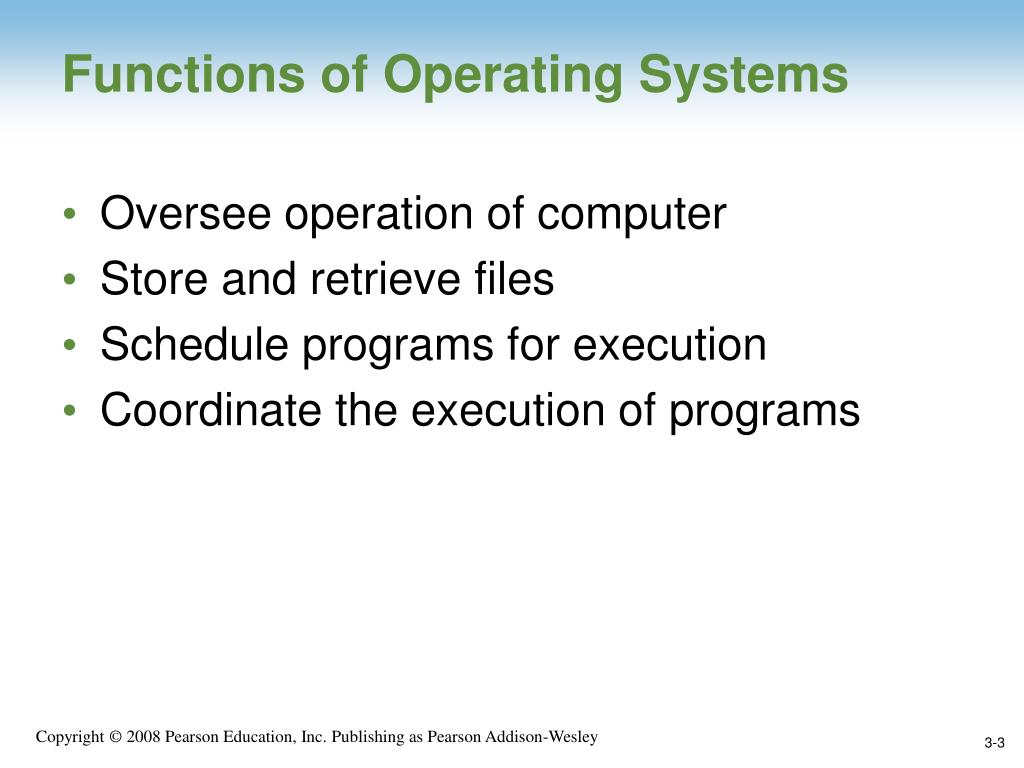 Functions of Operating Systems

• Oversee operation of computer
• Store and retrieve files
• Schedule programs for execution
• Coordinate the execution of programs

Copyright © 2008 Pearson Education, Inc. Publishing as Pearson Addison-Wesley

3-3